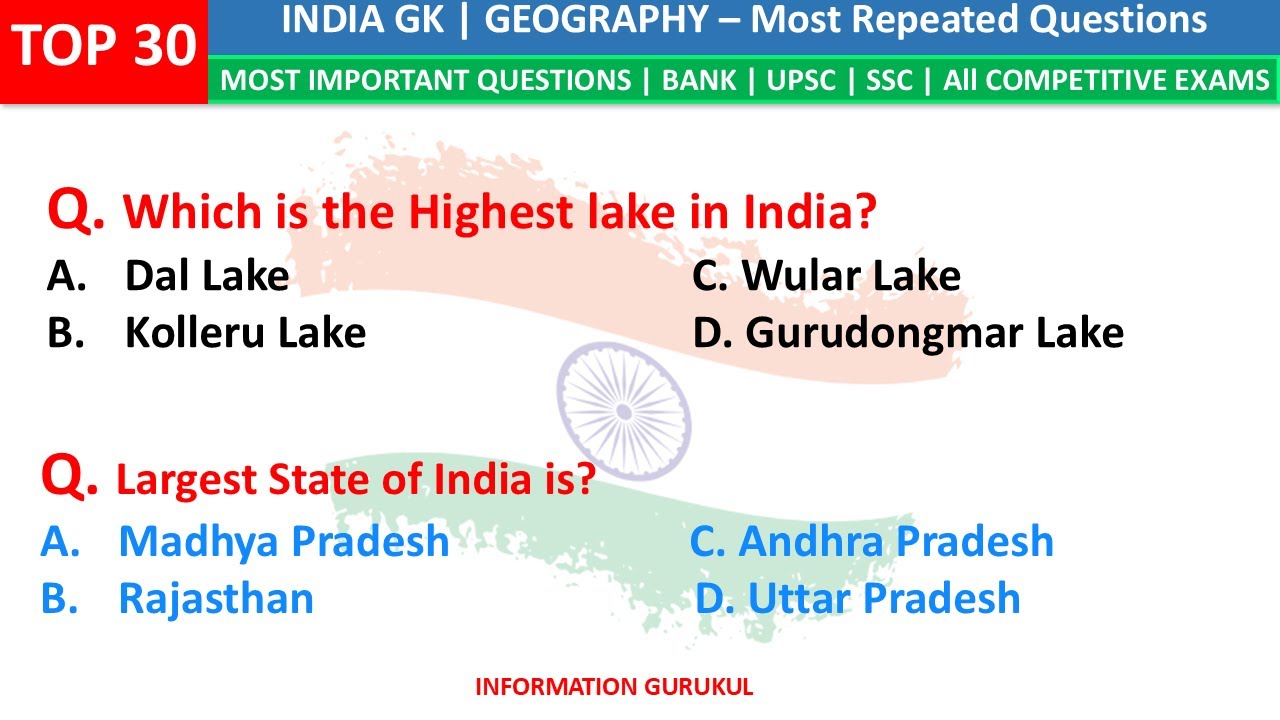 TOP 30

INDIA GK | GEOGRAPHY – Most Repeated Questions

MOST IMPORTANT QUESTIONS | BANK | UPSC | SSC | All COMPETITIVE EXAMS

Q. Which is the Highest lake in India?

A. Dal Lake

B. Kolleru Lake

C. Wular Lake

D. Gurudongmar Lake

Q. Largest State of India is?

A. Madhya Pradesh

B. Rajasthan

C. Andhra Pradesh

D. Uttar Pradesh

INFORMATION GURUKUL